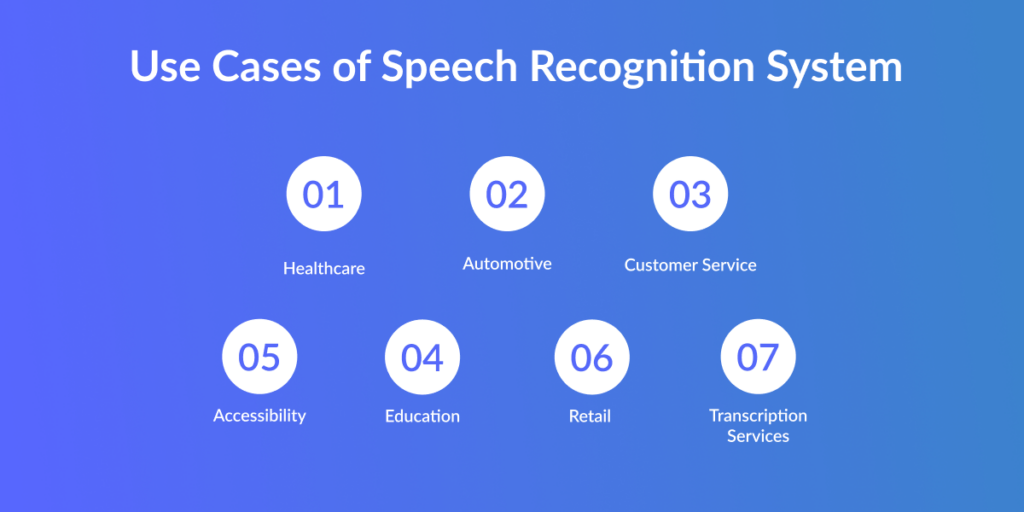 Use Cases of Speech Recognition System

01
Healthcare

02
Automotive

03
Customer Service

05
Accessibility

04
Education

06
Retail

07
Transcription Services